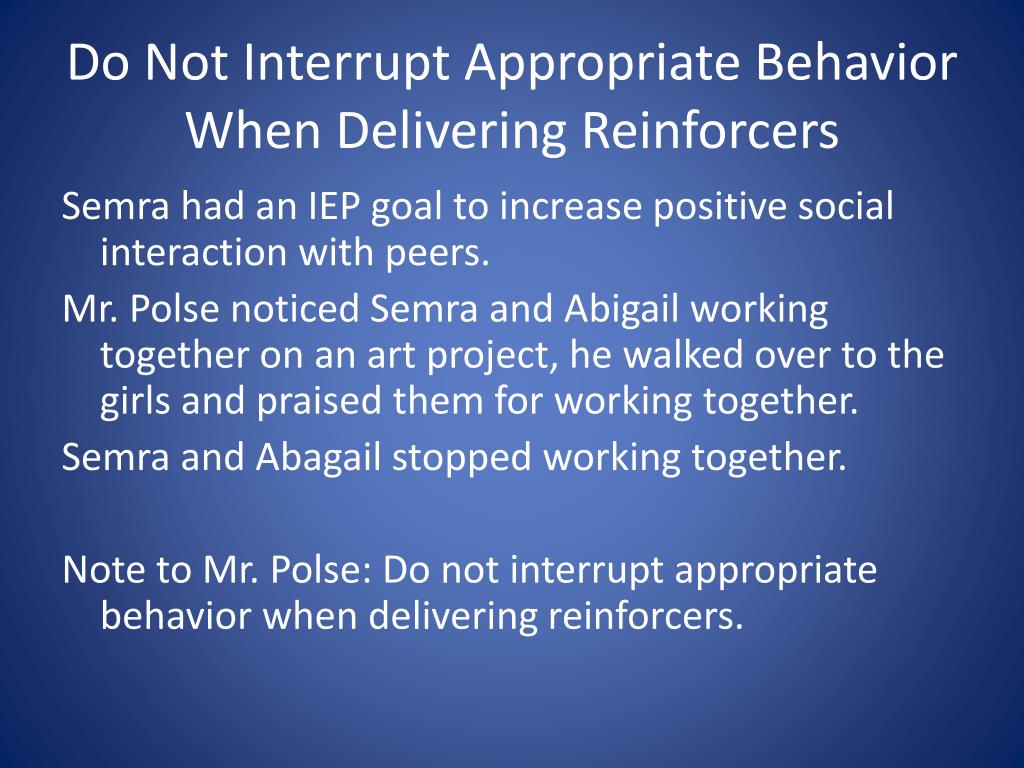 Do Not Interrupt Appropriate Behavior When Delivering Reinforcers

Semra had an IEP goal to increase positive social interaction with peers.

Mr. Polse noticed Semra and Abigail working together on an art project, he walked over to the girls and praised them for working together.

Semra and Abagail stopped working together.

Note to Mr. Polse: Do not interrupt appropriate behavior when delivering reinforcers.